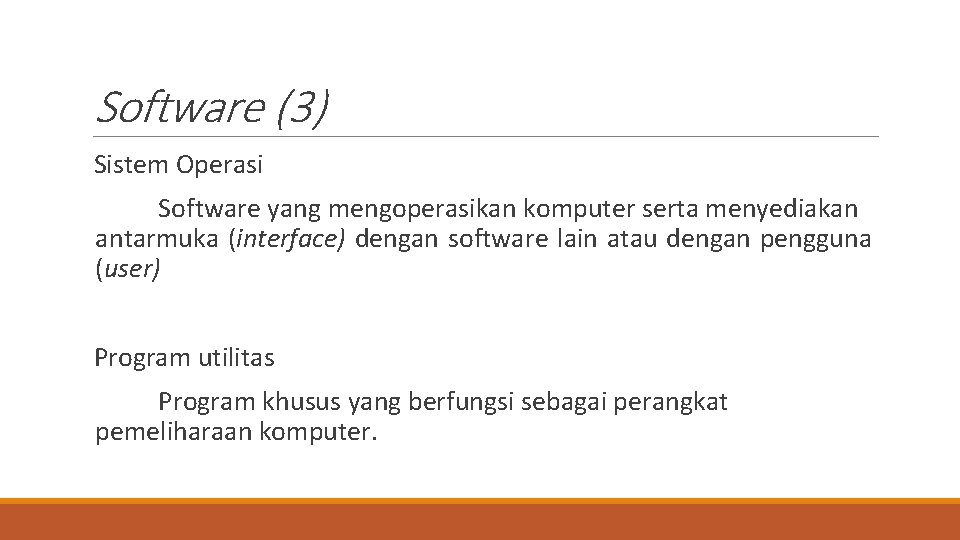 Software (3)

Sistem Operasi

Software yang mengoperasikan komputer serta menyediakan antarmuka (interface) dengan software lain atau dengan pengguna (user)

Program utilitas

Program khusus yang berfungsi sebagai perangkat pemeliharaan komputer.